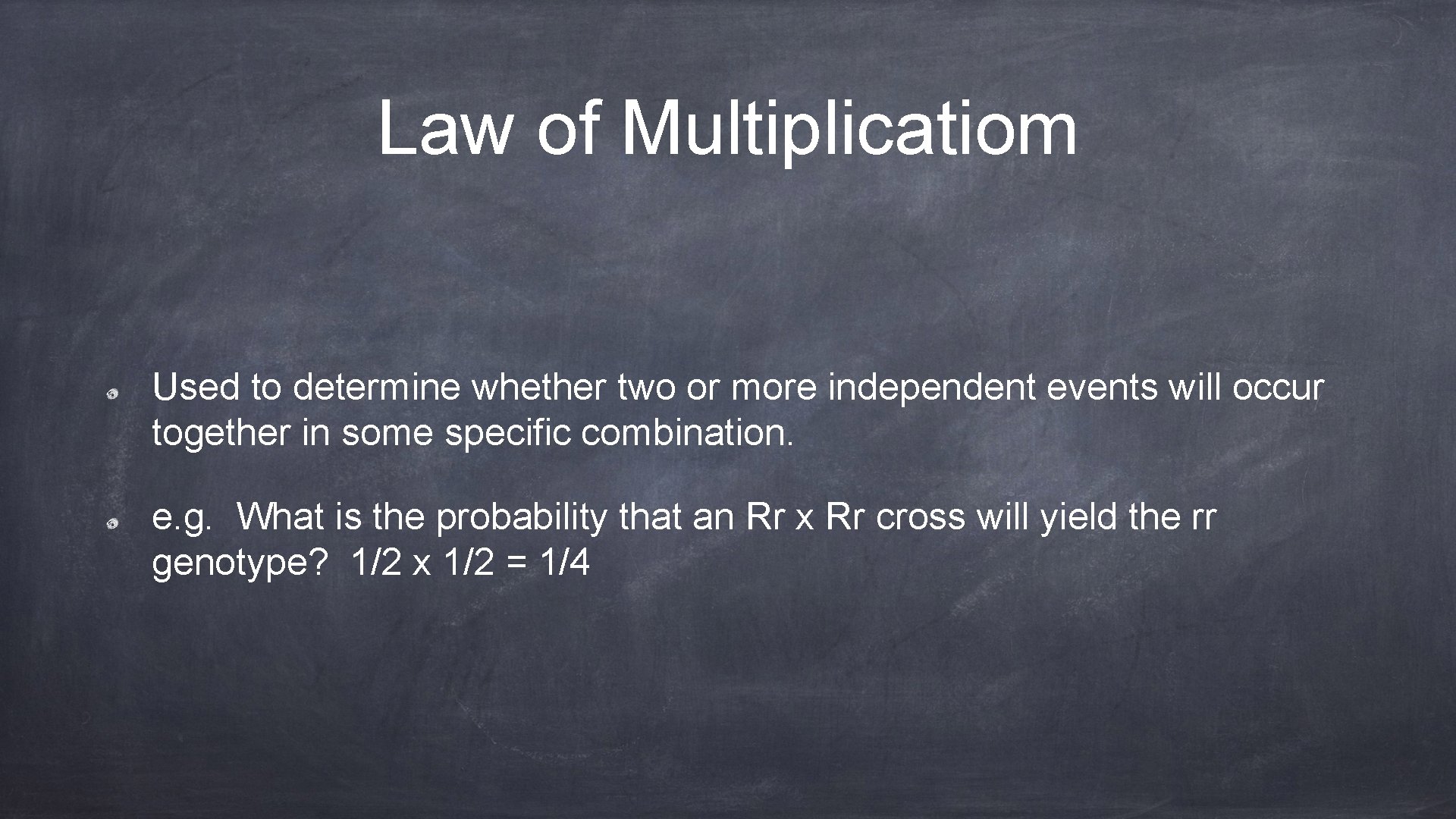 Law of Multiplicatiom

Used to determine whether two or more independent events will occur together in some specific combination.

e.g. What is the probability that an Rr x Rr cross will yield the rr genotype? 1/2 x 1/2 = 1/4